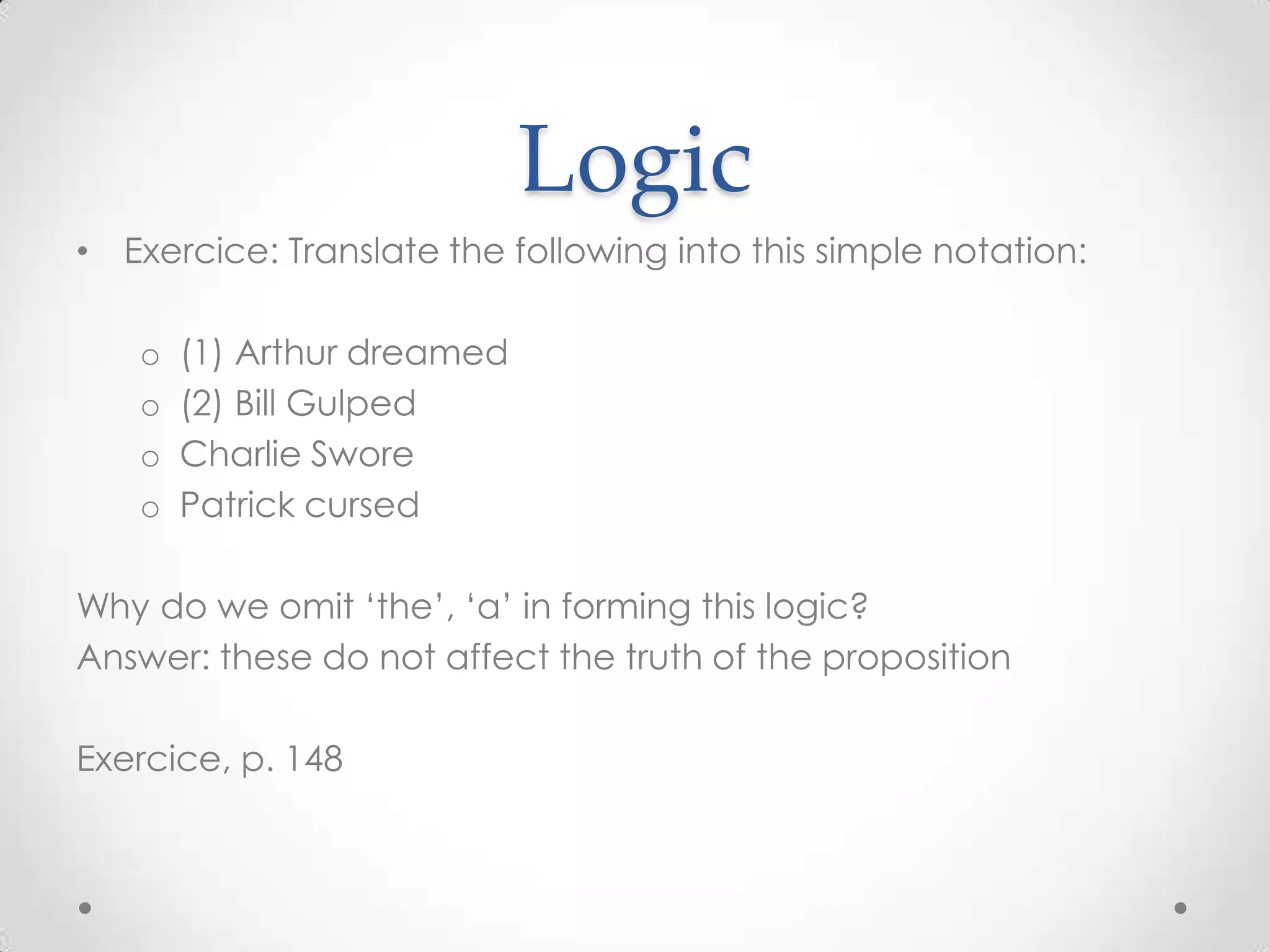 Logic

• Exercice: Translate the following into this simple notation:

o (1) Arthur dreamed
o (2) Bill Gulped
o Charlie Swore
o Patrick cursed

Why do we omit ‘the’, ‘a’ in forming this logic?
Answer: these do not affect the truth of the proposition

Exercice, p. 148